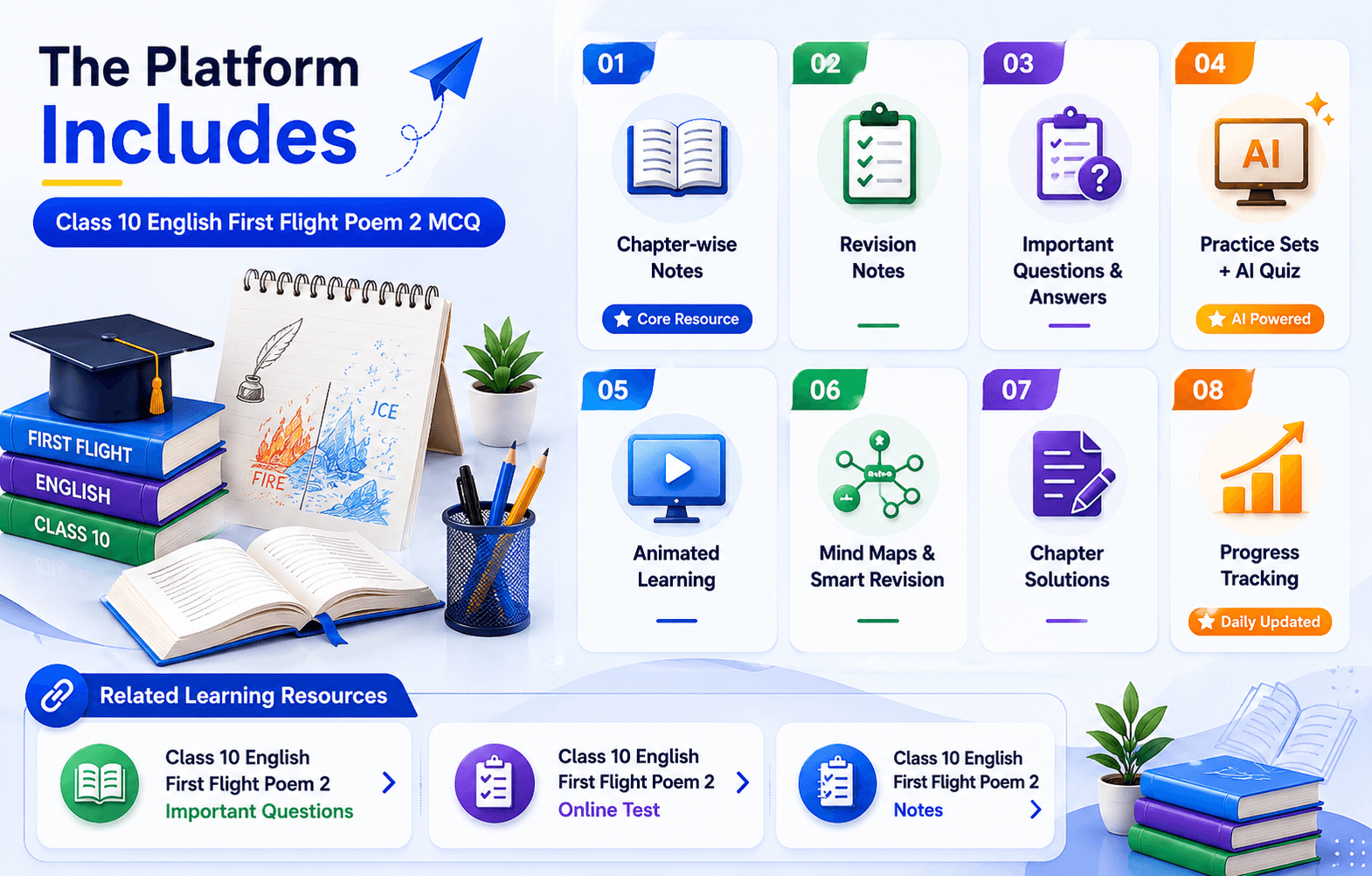 The Platform Includes

Class 10 English First Flight Poem 2 MCQ

FIRST FLIGHT
ENGLISH
CLASS 10

FIRE
ICE

01
Chapter-wise Notes
Core Resource

02
Revision Notes

03
Important Questions & Answers

04
AI
Practice Sets + AI Quiz
AI Powered

05
Animated Learning

06
Mind Maps & Smart Revision

07
Chapter Solutions

08
Progress Tracking
Daily Updated

Related Learning Resources

Class 10 English First Flight Poem 2 Important Questions

Class 10 English First Flight Poem 2 Online Test

Class 10 English First Flight Poem 2 Notes